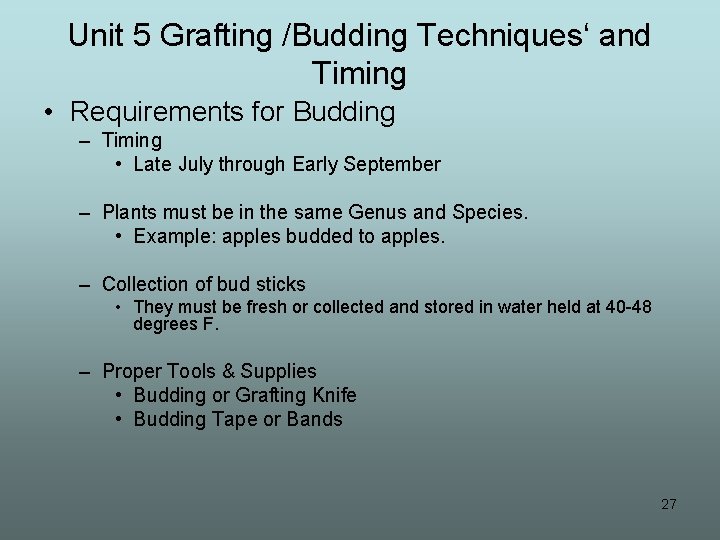 Unit 5 Grafting /Budding Techniques‘ and Timing

• Requirements for Budding
– Timing
• Late July through Early September

– Plants must be in the same Genus and Species.
• Example: apples budded to apples.

– Collection of bud sticks
• They must be fresh or collected and stored in water held at 40-48 degrees F.

– Proper Tools & Supplies
• Budding or Grafting Knife
• Budding Tape or Bands

27